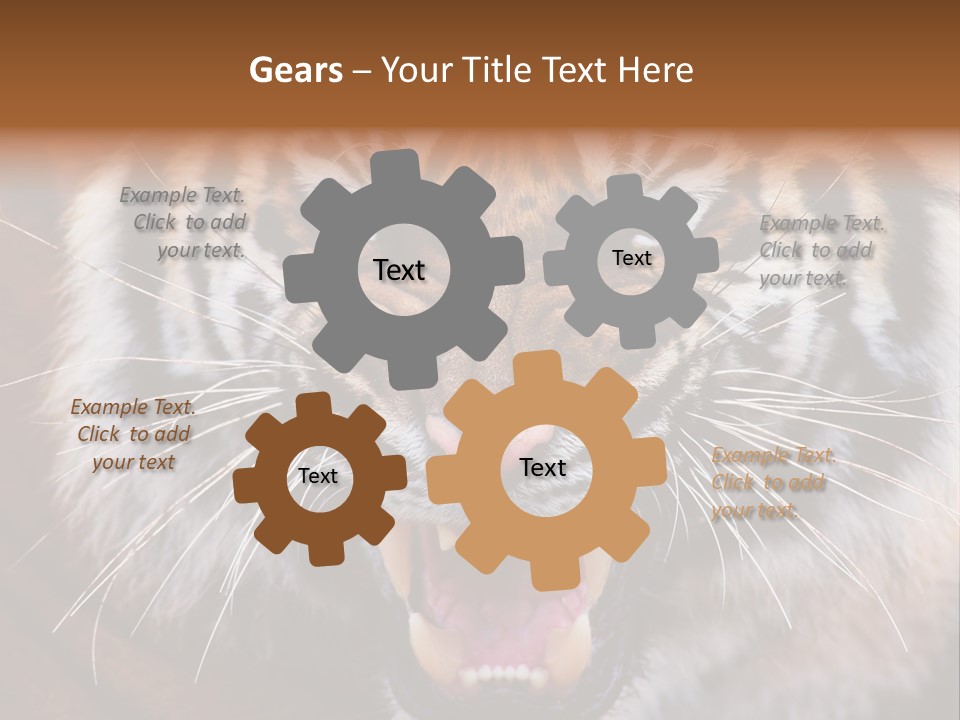 Gears – Your Title Text Here

Example Text. Click to add your text.

Text

Text

Example Text. Click to add your text.

Example Text. Click to add your text

Text

Text

Example Text. Click to add your text.